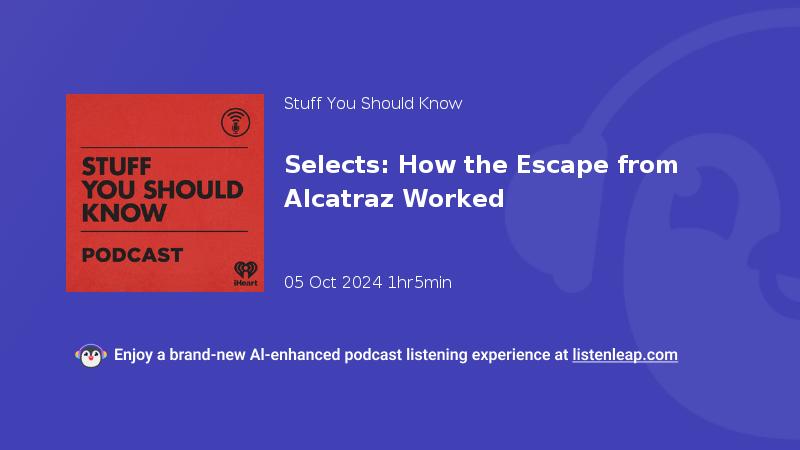 STUFF YOU SHOULD KNOW

PODCAST

iHeart

Stuff You Should Know

Selects: How the Escape from Alcatraz Worked

05 Oct 2024 1hr5min

Enjoy a brand-new AI-enhanced podcast listening experience at listenleap.com